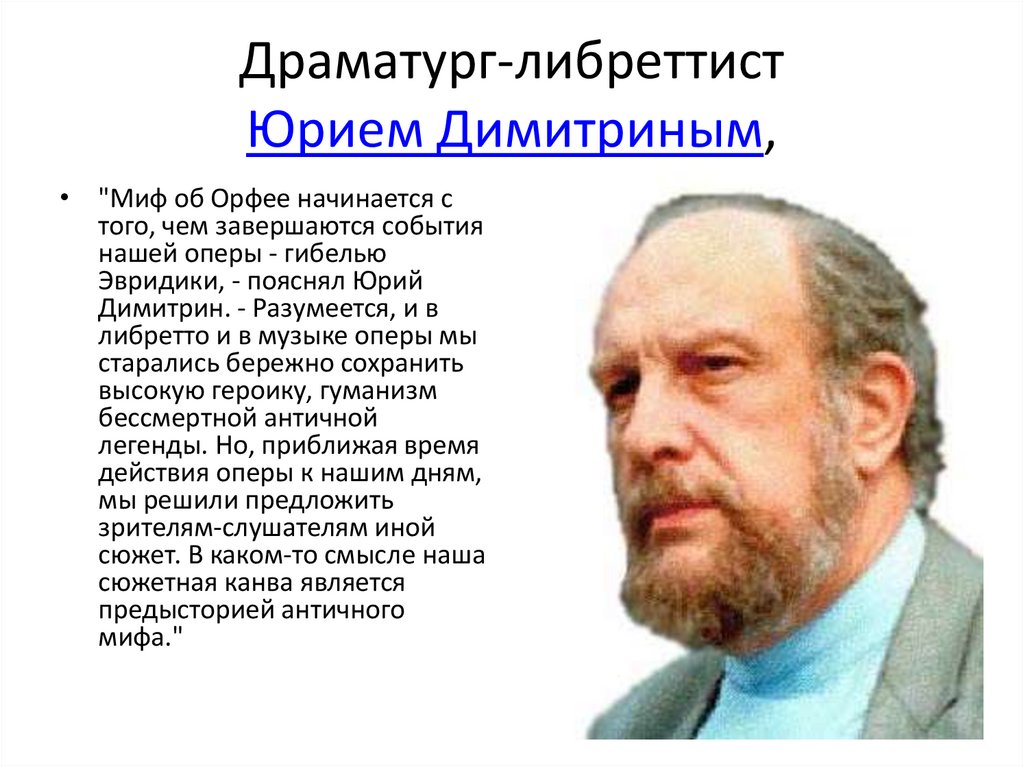 Драматург-либреттист Юрием Димитриным,

• "Миф об Орфее начинается с того, чем завершаются события нашей оперы - гибелью Эвридики, - пояснял Юрий Димитрин. - Разумеется, и в либретто и в музыке оперы мы старались бережно сохранить высокую героику, гуманизм бессмертной античной легенды. Но, приближая время действия оперы к нашим дням, мы решили предложить зрителям-слушателям иной сюжет. В каком-то смысле наша сюжетная канва является предысторией античного мифа."